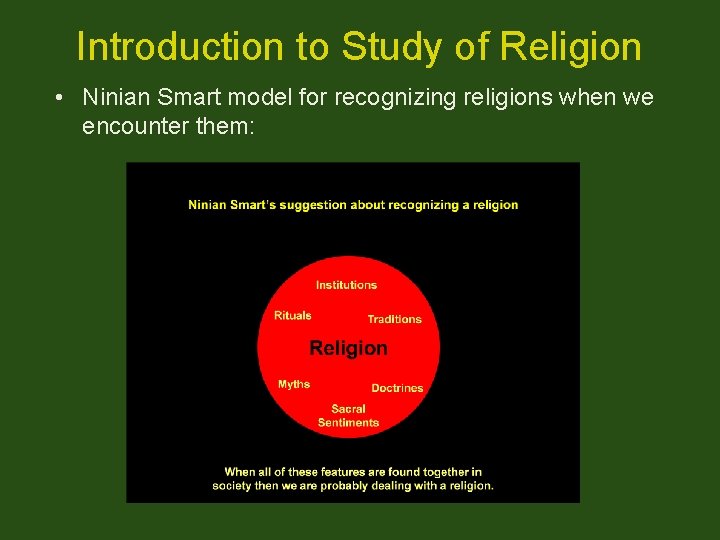 Introduction to Study of Religion

• Ninian Smart model for recognizing religions when we encounter them:

Ninian Smart's suggestion about recognizing a religion

Institutions

Rituals

Traditions

Religion

Myths

Doctrines

Sacral Sentiments

When all of these features are found together in society then we are probably dealing with a religion.